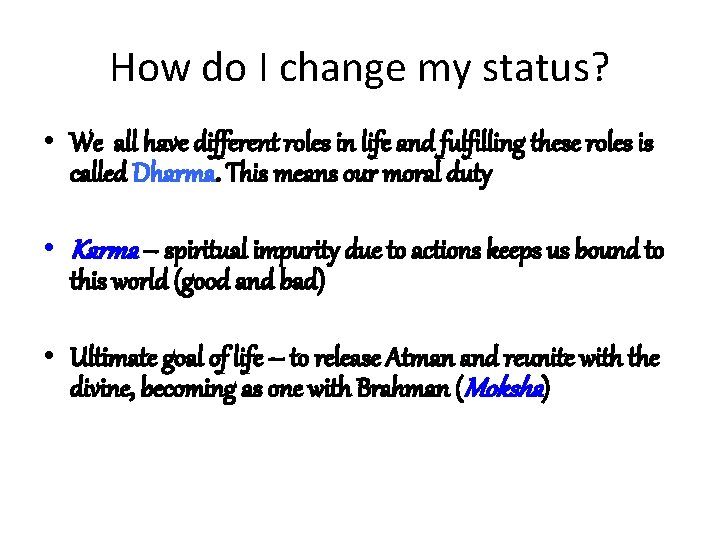 How do I change my status?

• We all have different roles in life and fulfilling these roles is called Dharma. This means our moral duty

• Karma – spiritual impurity due to actions keeps us bound to this world (good and bad)

• Ultimate goal of life – to release Atman and reunite with the divine, becoming as one with Brahman (Moksha)